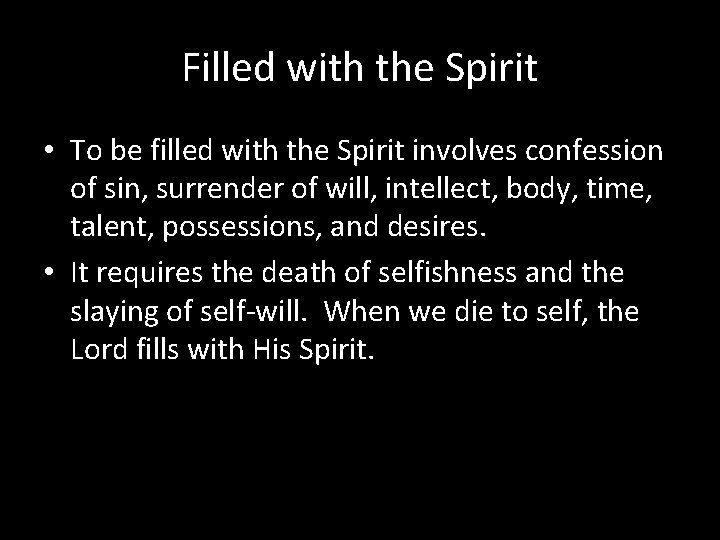 Filled with the Spirit

• To be filled with the Spirit involves confession of sin, surrender of will, intellect, body, time, talent, possessions, and desires.

• It requires the death of selfishness and the slaying of self-will.  When we die to self, the Lord fills with His Spirit.